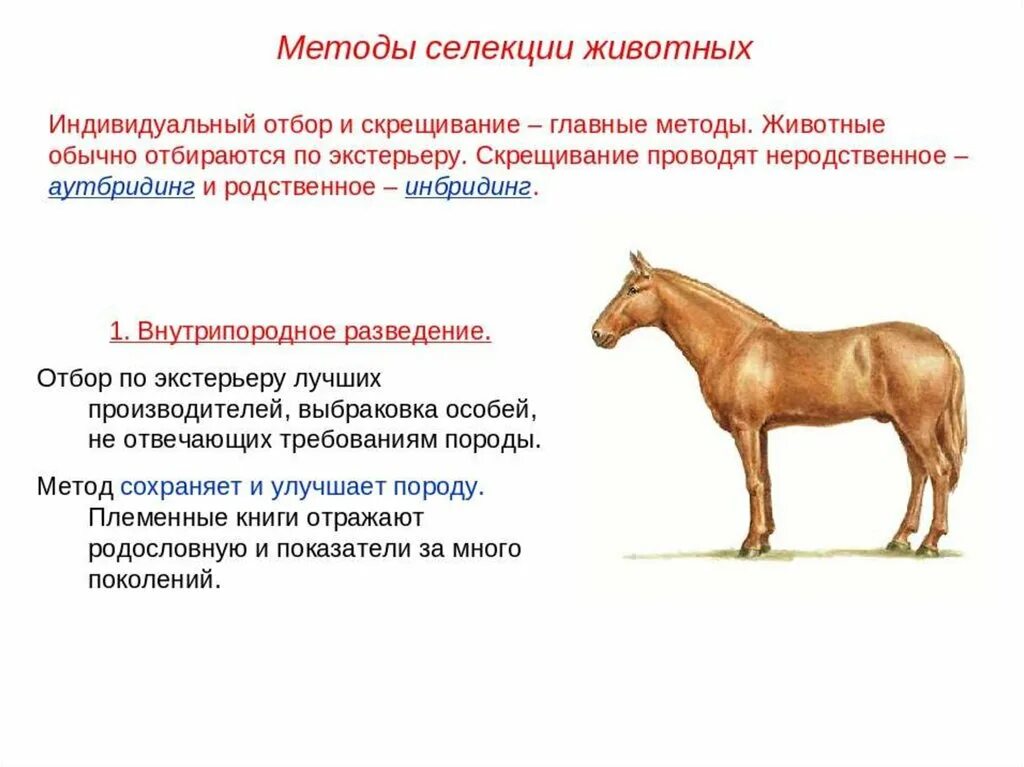 Методы селекции животных

Индивидуальный отбор и скрещивание – главные методы. Животные обычно отбираются по экстерьеру. Скрещивание проводят неродственное – аутбридинг и родственное – инбридинг.

1. Внутрипородное разведение.

Отбор по экстерьеру лучших производителей, выбраковка особей, не отвечающих требованиям породы.

Метод сохраняет и улучшает породу. Племенные книги отражают родословную и показатели за много поколений.